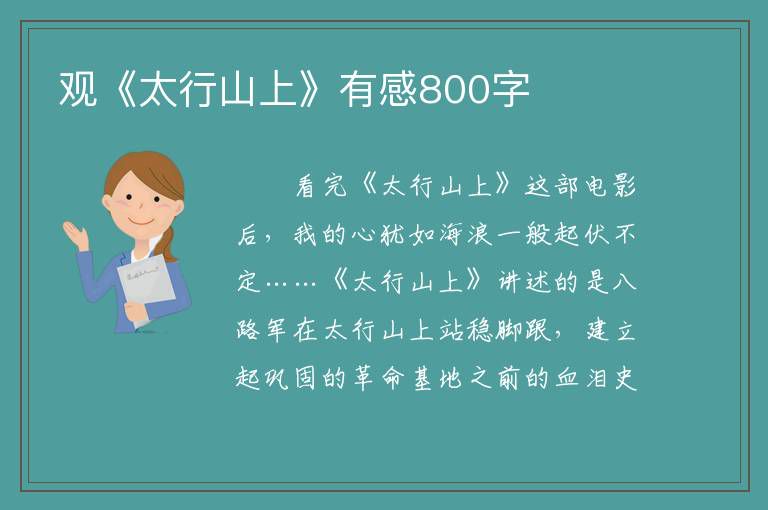 观《太行山上》有感800字

看完《太行山上》这部电影后，我的心犹如海浪一般起伏不定……《太行山上》讲述的是八路军在太行山上站稳脚跟，建立起巩固的革命基地之前的血泪史